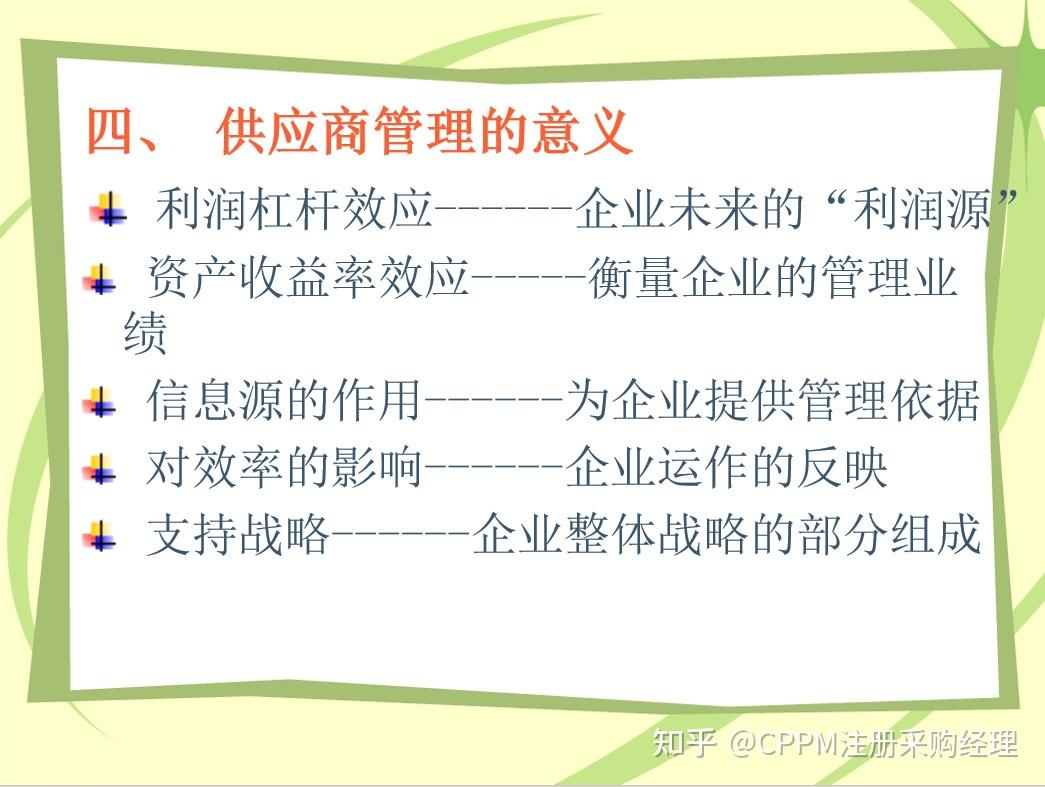 四、 供应商管理的意义

利润杠杆效应------企业未来的“利润源”

资产收益率效应-----衡量企业的管理业绩

信息源的作用------为企业提供管理依据

对效率的影响------企业运作的反映

支持战略------企业整体战略的部分组成

知乎 @CPPM注册采购经理